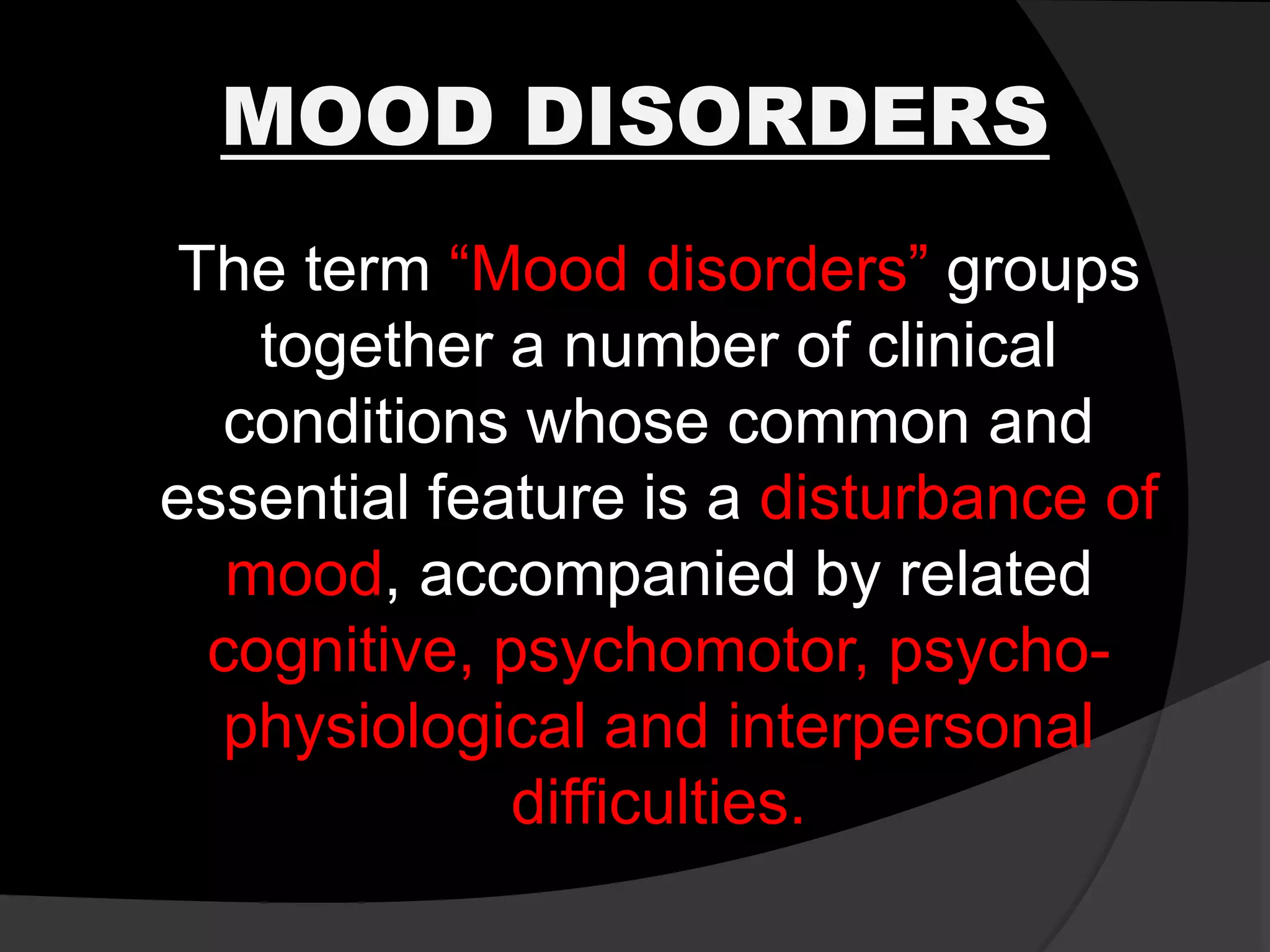 MOOD DISORDERS

The term “Mood disorders” groups together a number of clinical conditions whose common and essential feature is a disturbance of mood, accompanied by related cognitive, psychomotor, psycho-physiological and interpersonal difficulties.